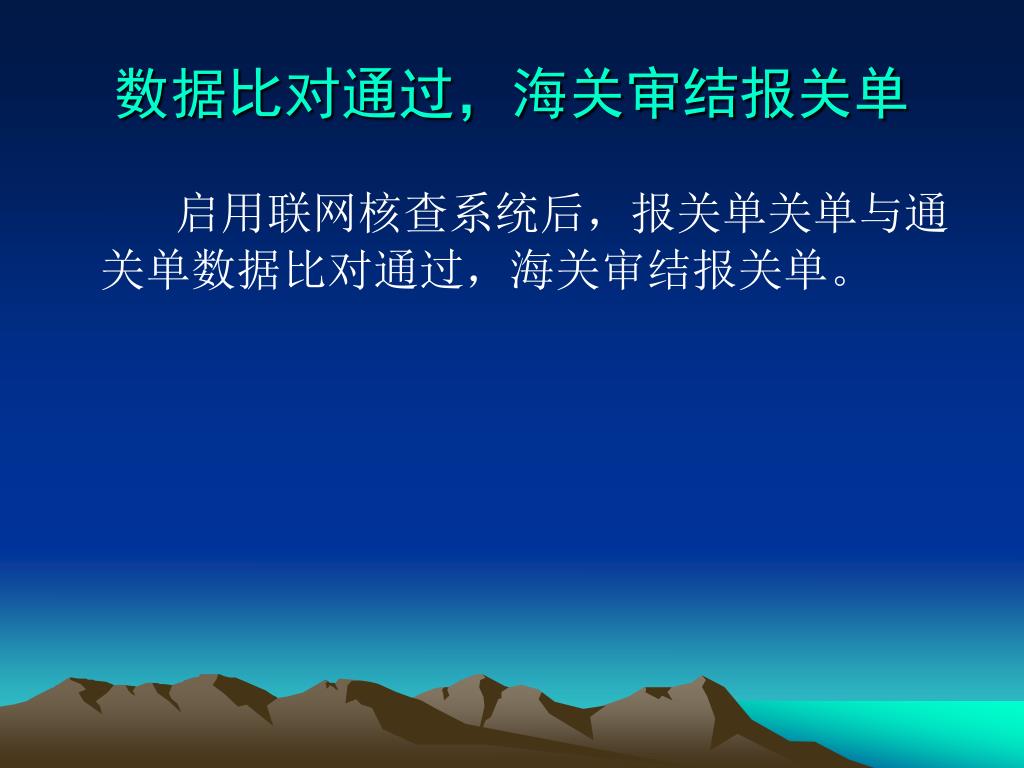 数据比对通过，海关审结报关单

启用联网核查系统后，报关单关单与通关单数据比对通过，海关审结报关单。